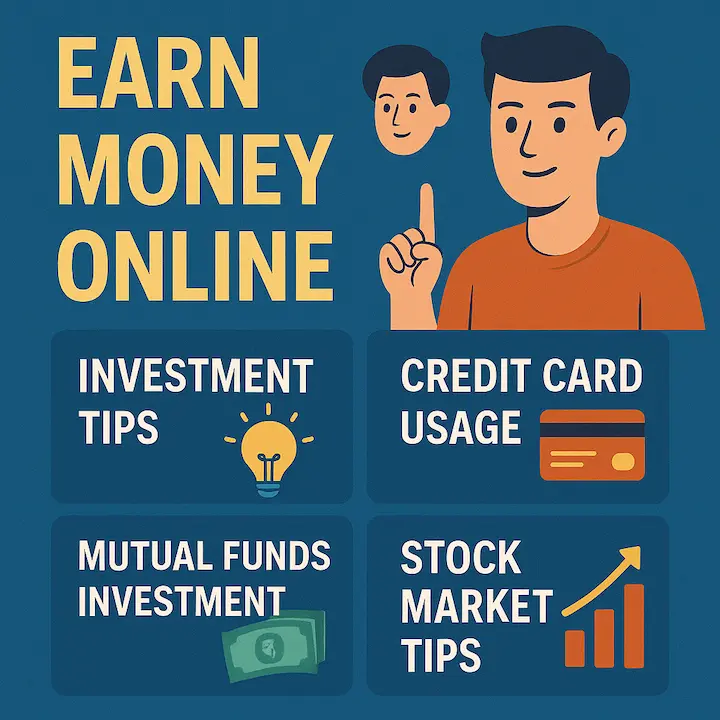 EARN MONEY ONLINE

INVESTMENT TIPS

CREDIT CARD USAGE

MUTUAL FUNDS INVESTMENT

STOCK MARKET TIPS